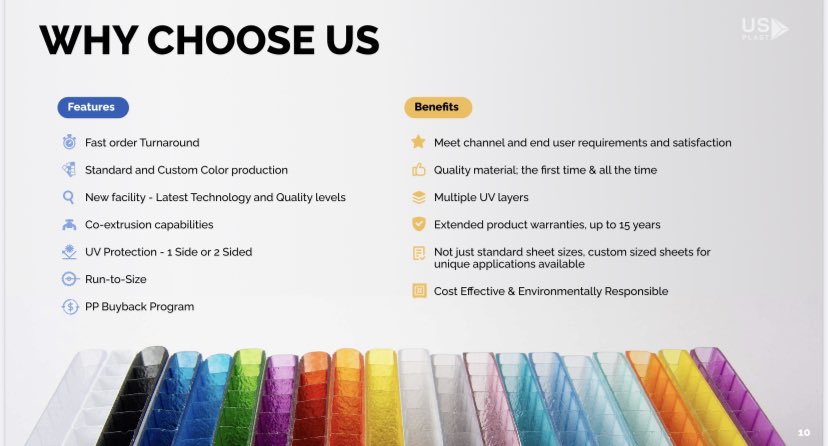 WHY CHOOSE US

US PLAST

Features

Fast order Turnaround

Standard and Custom Color production

New facility - Latest Technology and Quality levels

Co-extrusion capabilities

UV Protection - 1 Side or 2 Sided

Run-to-Size

PP Buyback Program

Benefits

Meet channel and end user requirements and satisfaction

Quality material; the first time & all the time

Multiple UV layers

Extended product warranties, up to 15 years

Not just standard sheet sizes, custom sized sheets for unique applications available

Cost Effective & Environmentally Responsible

10